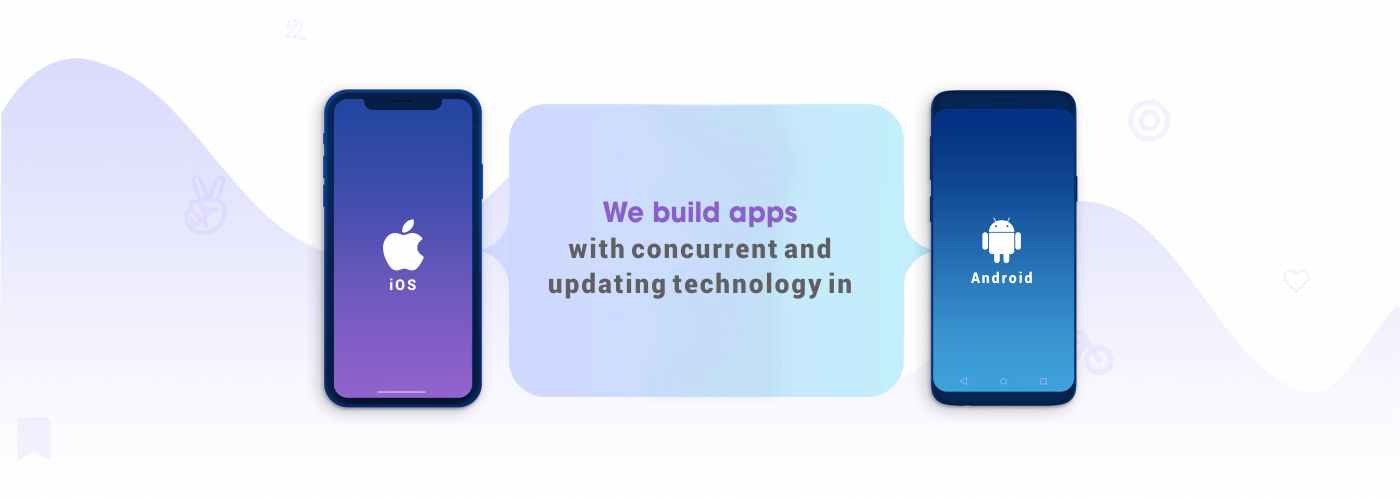 iOS

We build apps
with concurrent and
updating technology in

Android